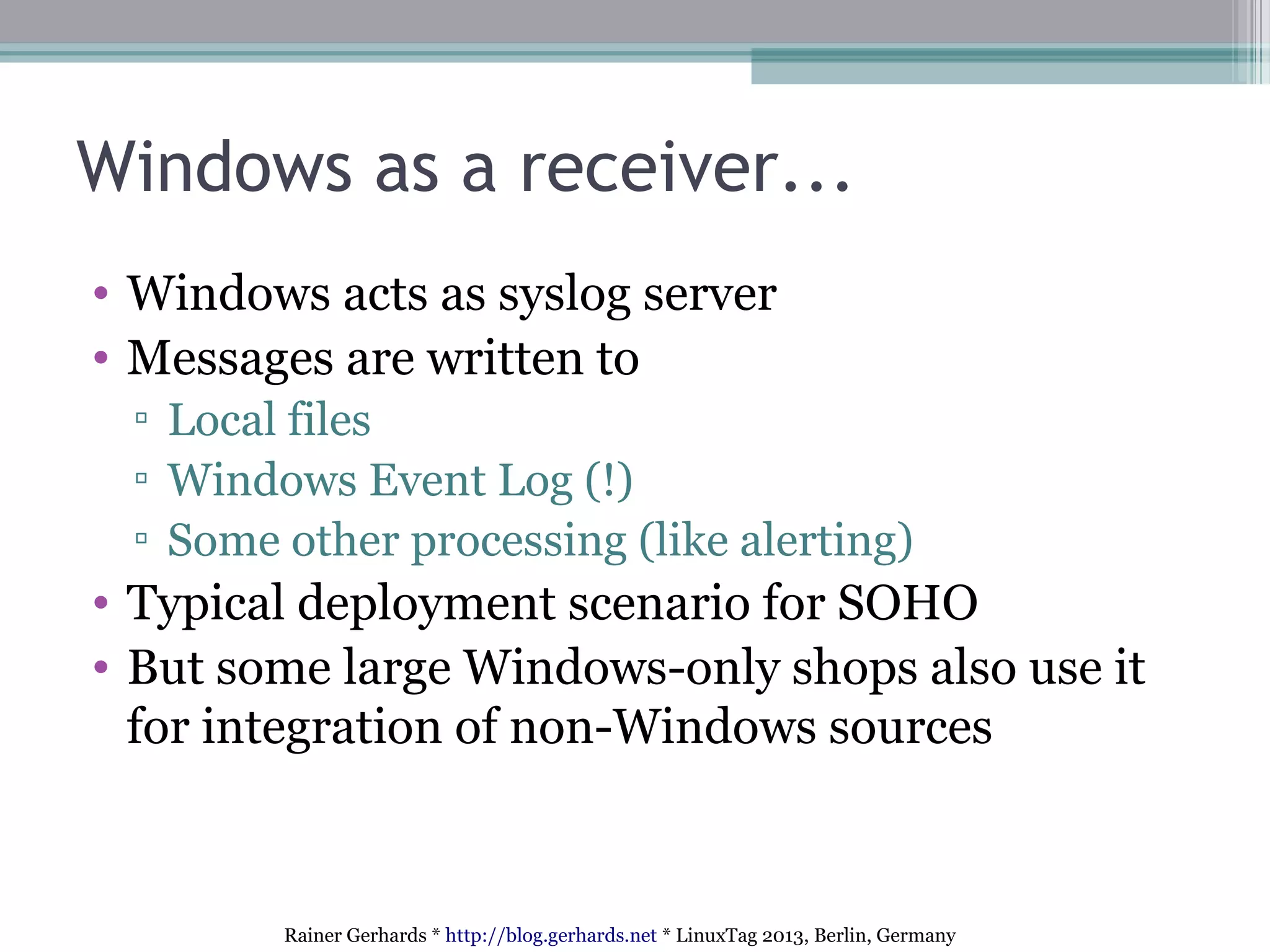 Windows as a receiver…

• Windows acts as syslog server
• Messages are written to
▫ Local files
▫ Windows Event Log (!)
▫ Some other processing (like alerting)
• Typical deployment scenario for SOHO
• But some large Windows-only shops also use it for integration of non-Windows sources

Rainer Gerhards * http://blog.gerhards.net * LinuxTag 2013, Berlin, Germany